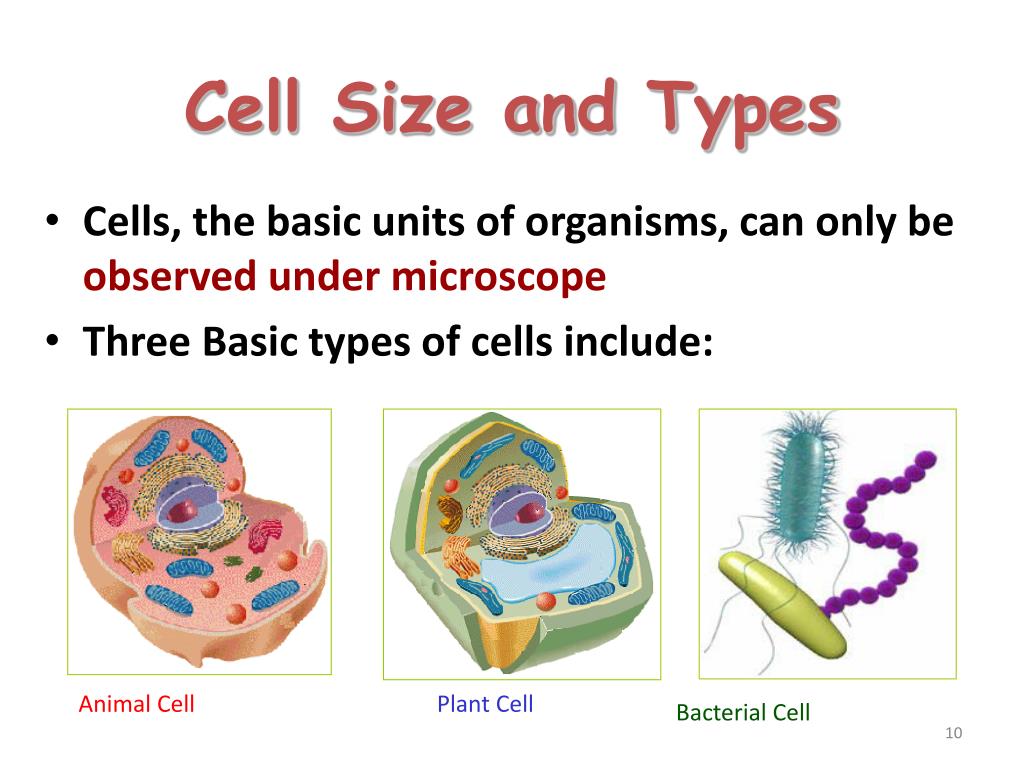 Cell Size and Types

• Cells, the basic units of organisms, can only be observed under microscope
• Three Basic types of cells include:

Animal Cell

Plant Cell

Bacterial Cell

10